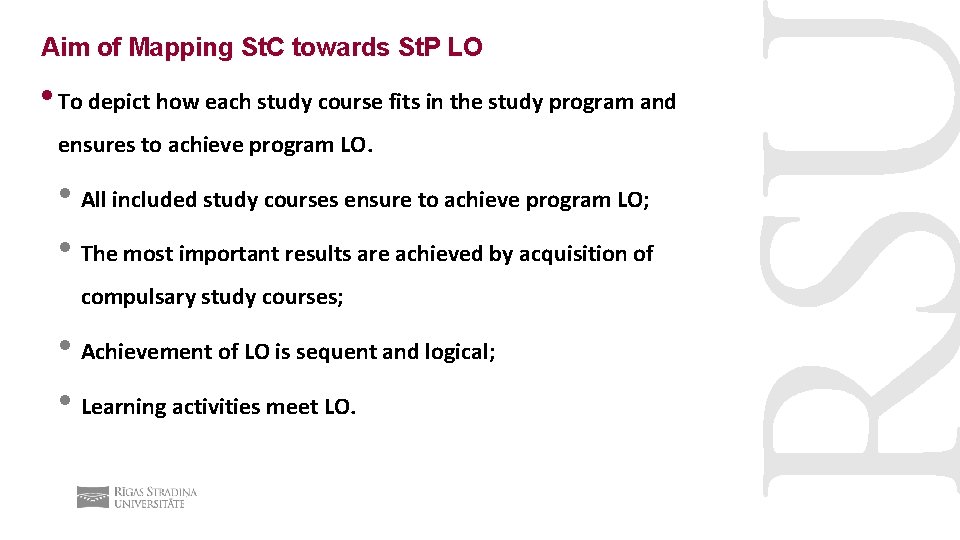 Aim of Mapping StC towards StP LO

• To depict how each study course fits in the study program and ensures to achieve program LO.

• All included study courses ensure to achieve program LO;

• The most important results are achieved by acquisition of compulsary study courses;

• Achievement of LO is sequent and logical;

• Learning activities meet LO.

RĪGAS STRADIŅA UNIVERSITĀTE

RSU